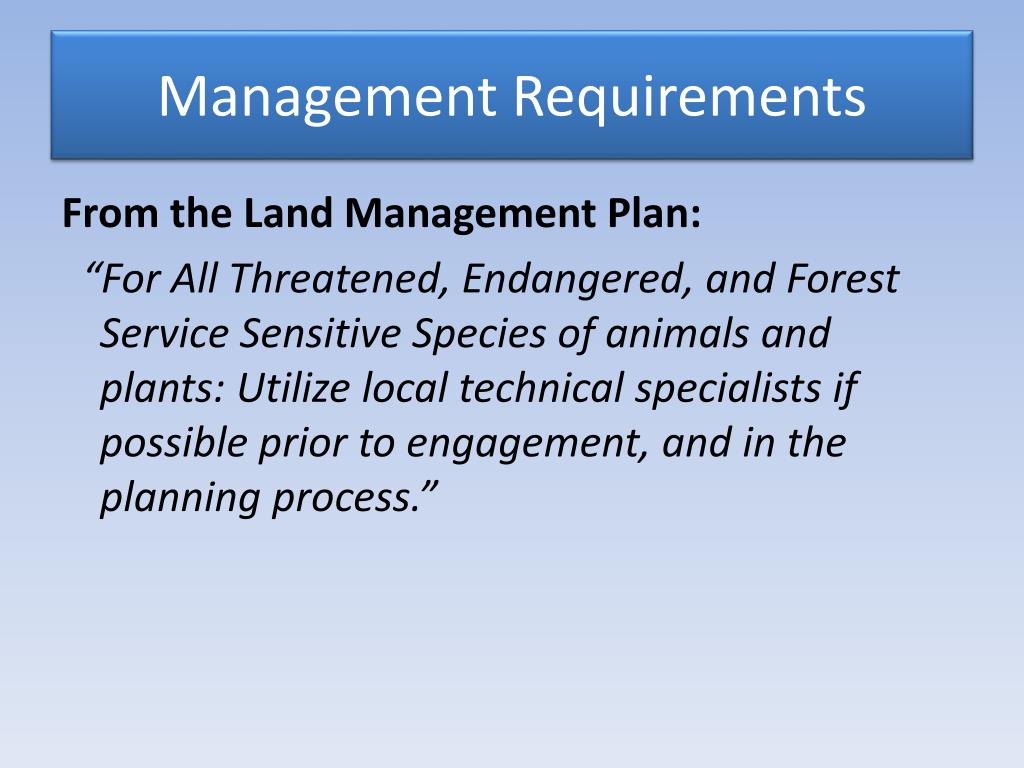 Management Requirements

From the Land Management Plan:

“For All Threatened, Endangered, and Forest Service Sensitive Species of animals and plants: Utilize local technical specialists if possible prior to engagement, and in the planning process.”